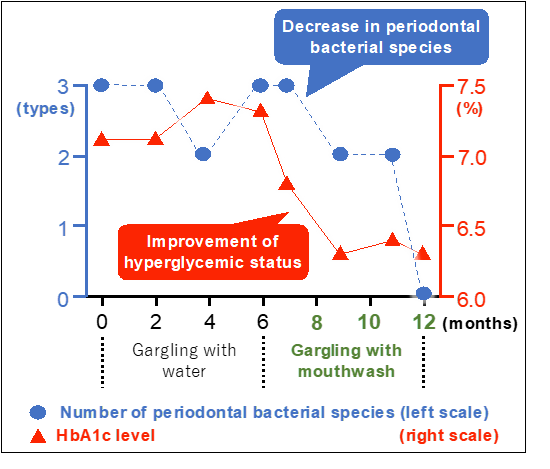 Decrease in periodontal bacterial species

3
(types)
2
1
0

7.5
(%)
7.0
6.5
6.0

Improvement of hyperglycemic status

0 2 4 6 8 10 12 (months)

Gargling with water

Gargling with mouthwash

Number of periodontal bacterial species (left scale)
HbA1c level (right scale)